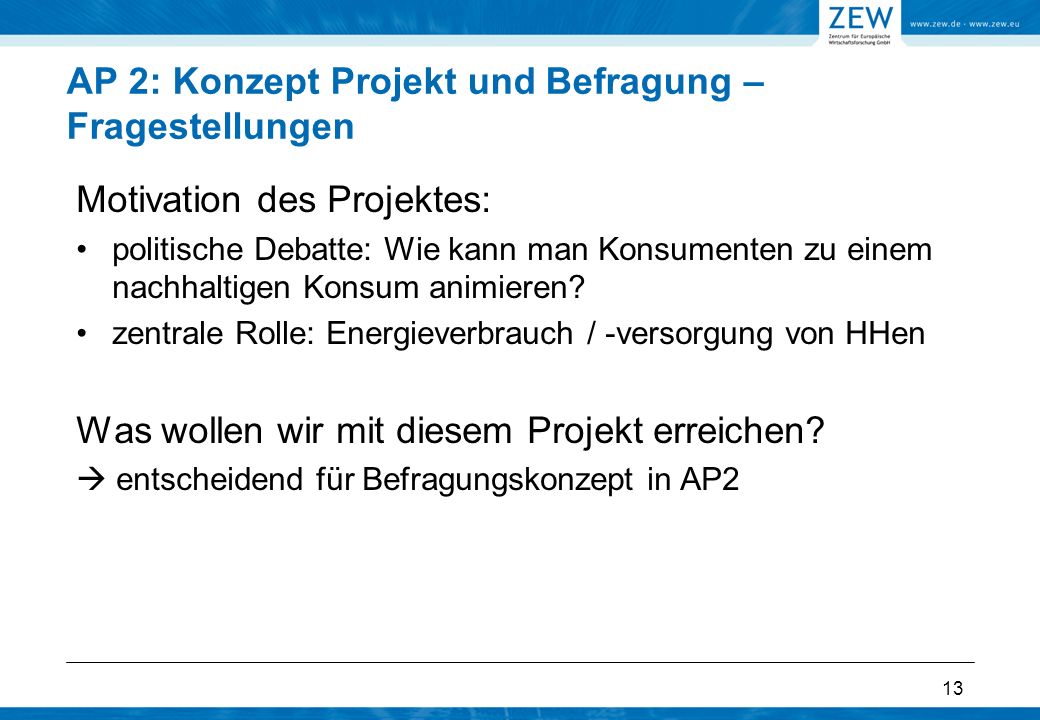 ZEW
Zentrum für Europäische Wirtschaftsforschung GmbH
www.zew.de · www.zew.eu

AP 2: Konzept Projekt und Befragung – Fragestellungen

Motivation des Projektes:

• politische Debatte: Wie kann man Konsumenten zu einem nachhaltigen Konsum animieren?

• zentrale Rolle: Energieverbrauch / -versorgung von HHen

Was wollen wir mit diesem Projekt erreichen?
→ entscheidend für Befragungskonzept in AP2

13